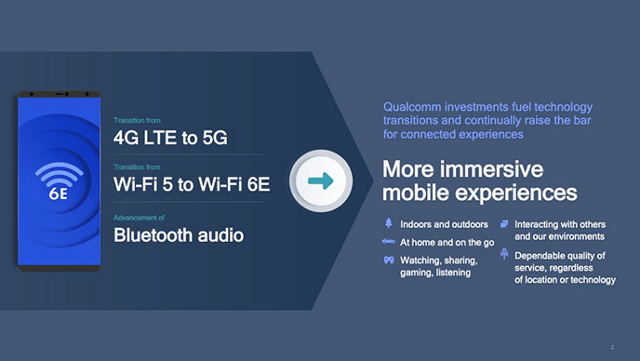 6E

Transition from
4G LTE to 5G

Transition from
Wi-Fi 5 to Wi-Fi 6E

Advancement of
Bluetooth audio

Qualcomm investments fuel technology transitions and continually raise the bar for connected experiences

More immersive mobile experiences

Indoors and outdoors

At home and on the go

Watching, sharing, gaming, listening

Interacting with others and our environments

Dependable quality of service, regardless of location or technology

2